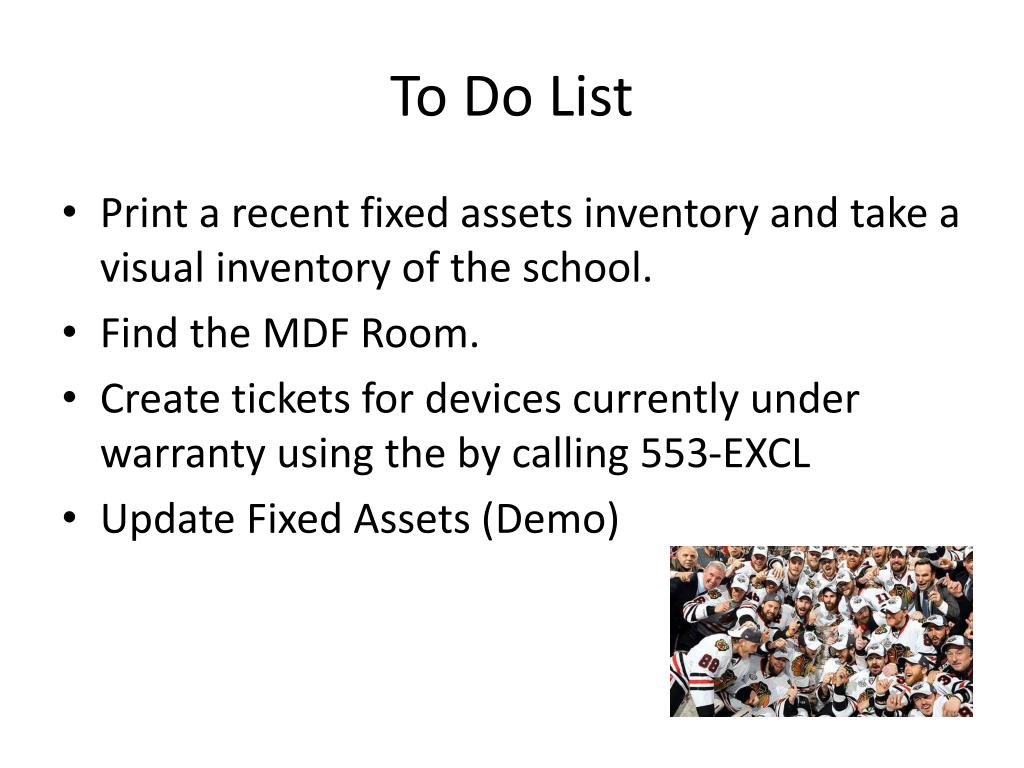 To Do List

• Print a recent fixed assets inventory and take a visual inventory of the school.
• Find the MDF Room.
• Create tickets for devices currently under warranty using the by calling 553-EXCL
• Update Fixed Assets (Demo)